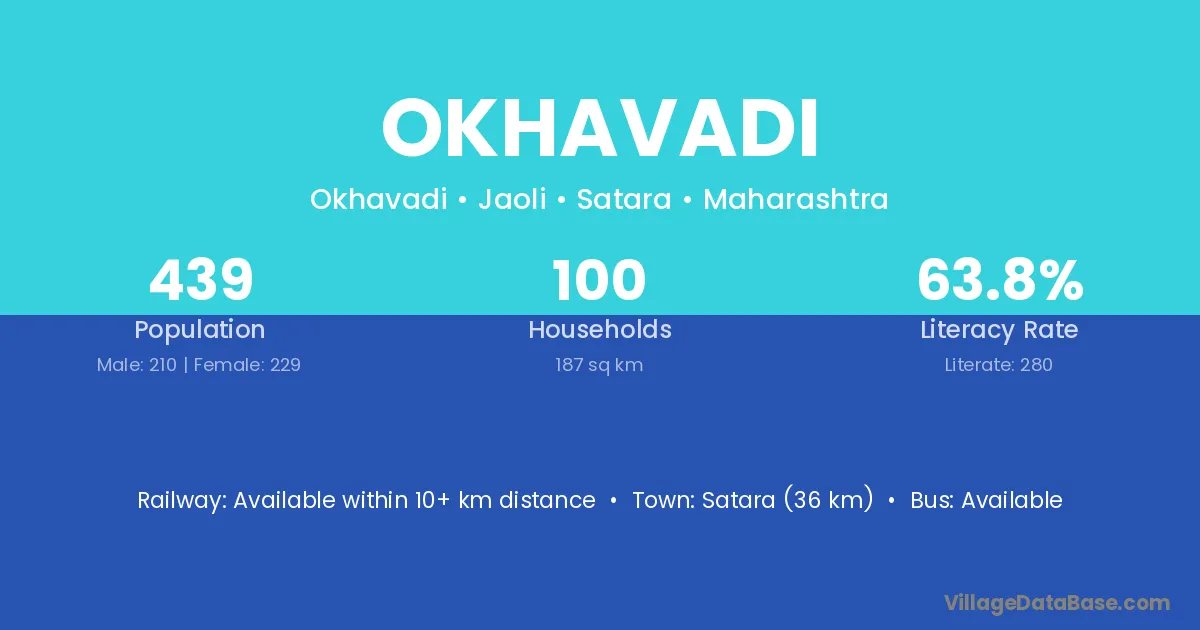 OKHAVADI

Okhavadi • Jaoli • Satara • Maharashtra

439
Population
Male: 210 | Female: 229

100
Households
187 sq km

63.8%
Literacy Rate
Literate: 280

Railway: Available within 10+ km distance • Town: Satara (36 km) • Bus: Available

VillageDataBase.com